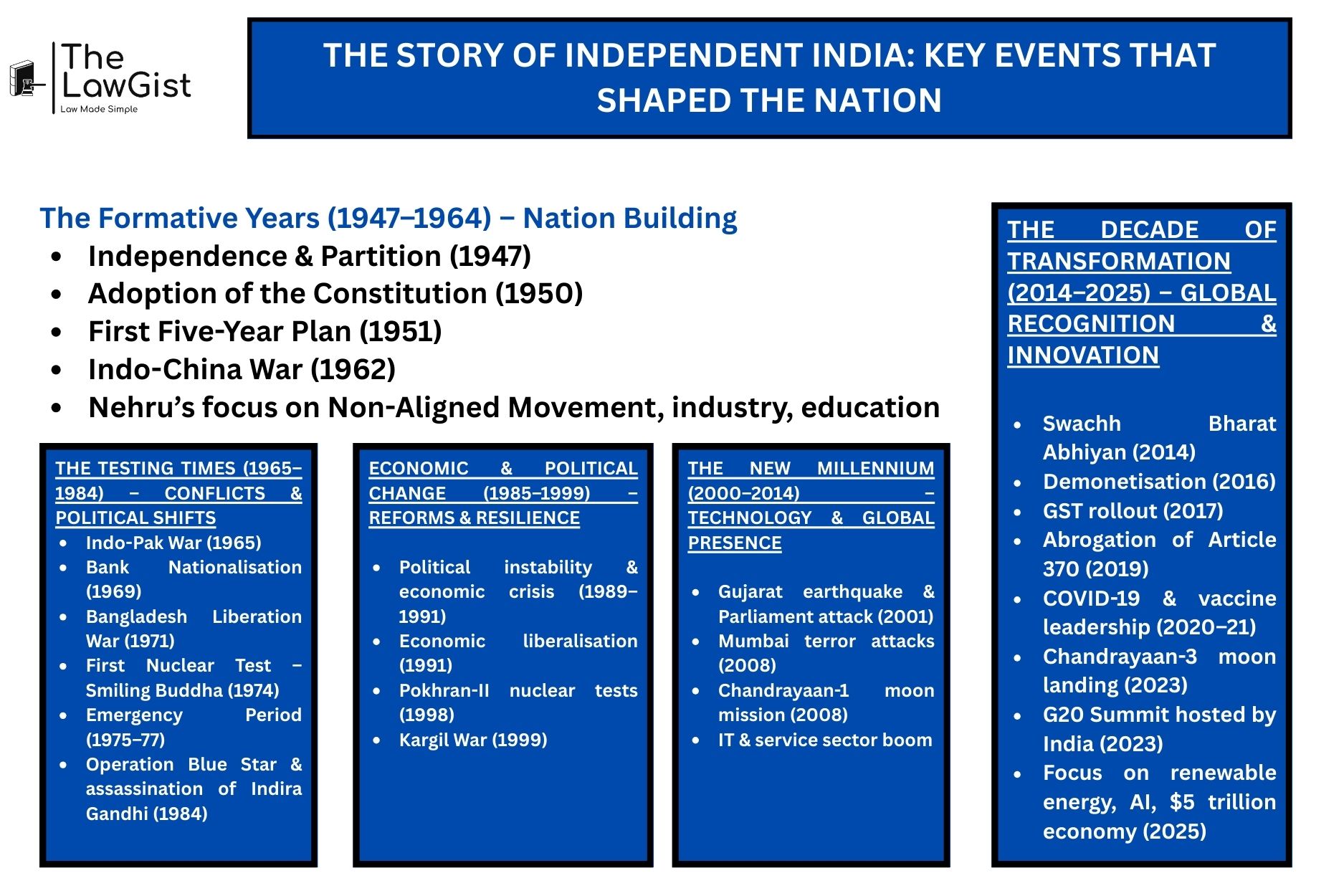 The LawGist
Law Made Simple

THE STORY OF INDEPENDENT INDIA: KEY EVENTS THAT SHAPED THE NATION

The Formative Years (1947–1964) – Nation Building
• Independence & Partition (1947)
• Adoption of the Constitution (1950)
• First Five-Year Plan (1951)
• Indo-China War (1962)
• Nehru's focus on Non-Aligned Movement, industry, education

THE TESTING TIMES (1965–1984) – CONFLICTS & POLITICAL SHIFTS
• Indo-Pak War (1965)
• Bank Nationalisation (1969)
• Bangladesh Liberation War (1971)
• First Nuclear Test – Smiling Buddha (1974)
• Emergency Period (1975–77)
• Operation Blue Star & assassination of Indira Gandhi (1984)

ECONOMIC & POLITICAL CHANGE (1985–1999) – REFORMS & RESILIENCE
• Political instability & economic crisis (1989–1991)
• Economic liberalisation (1991)
• Pokhran-II nuclear tests (1998)
• Kargil War (1999)

THE NEW MILLENNIUM (2000–2014) – TECHNOLOGY & GLOBAL PRESENCE
• Gujarat earthquake & Parliament attack (2001)
• Mumbai terror attacks (2008)
• Chandrayaan-1 moon mission (2008)
• IT & service sector boom

THE DECADE OF TRANSFORMATION (2014–2025) – GLOBAL RECOGNITION & INNOVATION
• Swachh Bharat Abhiyan (2014)
• Demonetisation (2016)
• GST rollout (2017)
• Abrogation of Article 370 (2019)
• COVID-19 & vaccine leadership (2020–21)
• Chandrayaan-3 moon landing (2023)
• G20 Summit hosted by India (2023)
• Focus on renewable energy, AI, $5 trillion economy (2025)